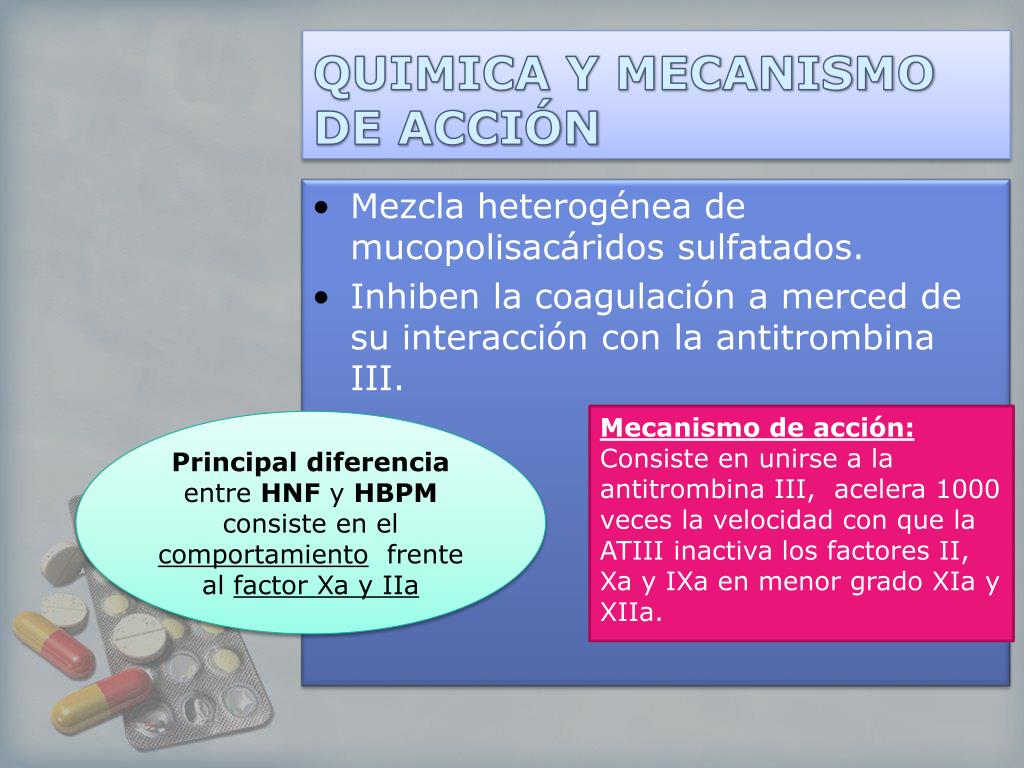 QUIMICA Y MECANISMO DE ACCIÓN

• Mezcla heterogénea de mucopolisacáridos sulfatados.
• Inhiben la coagulación a merced de su interacción con la antitrombina III.

Principal diferencia entre HNF y HBPM consiste en el comportamiento frente al factor Xa y IIa

Mecanismo de acción:
Consiste en unirse a la antitrombina III, acelera 1000 veces la velocidad con que la ATIII inactiva los factores II, Xa y IXa en menor grado XIa y XIIa.